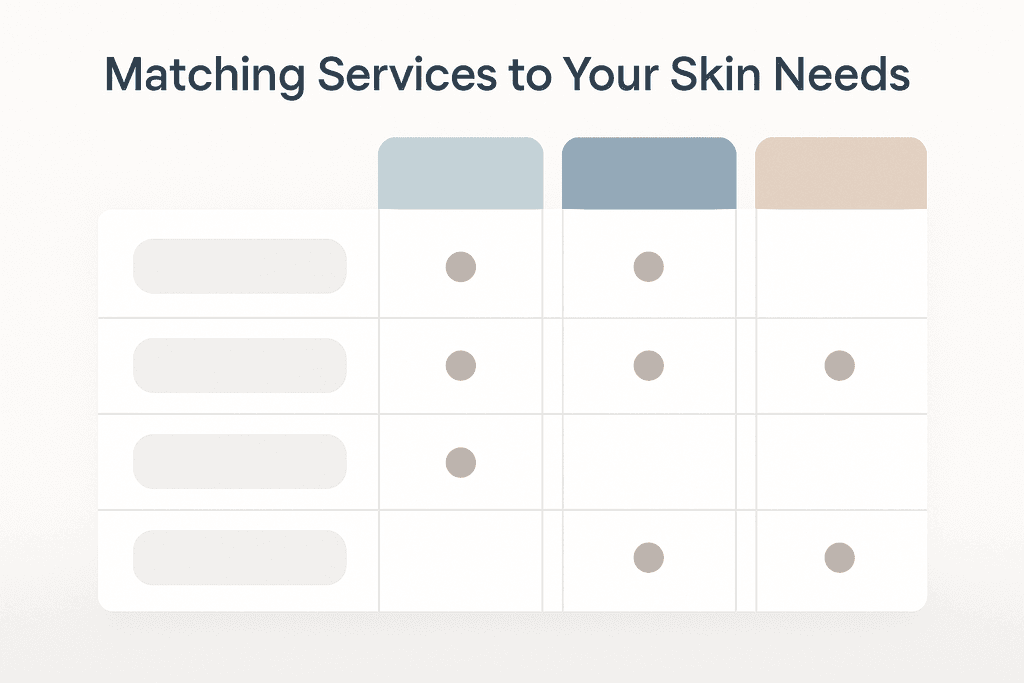 Matching Services to Your Skin Needs